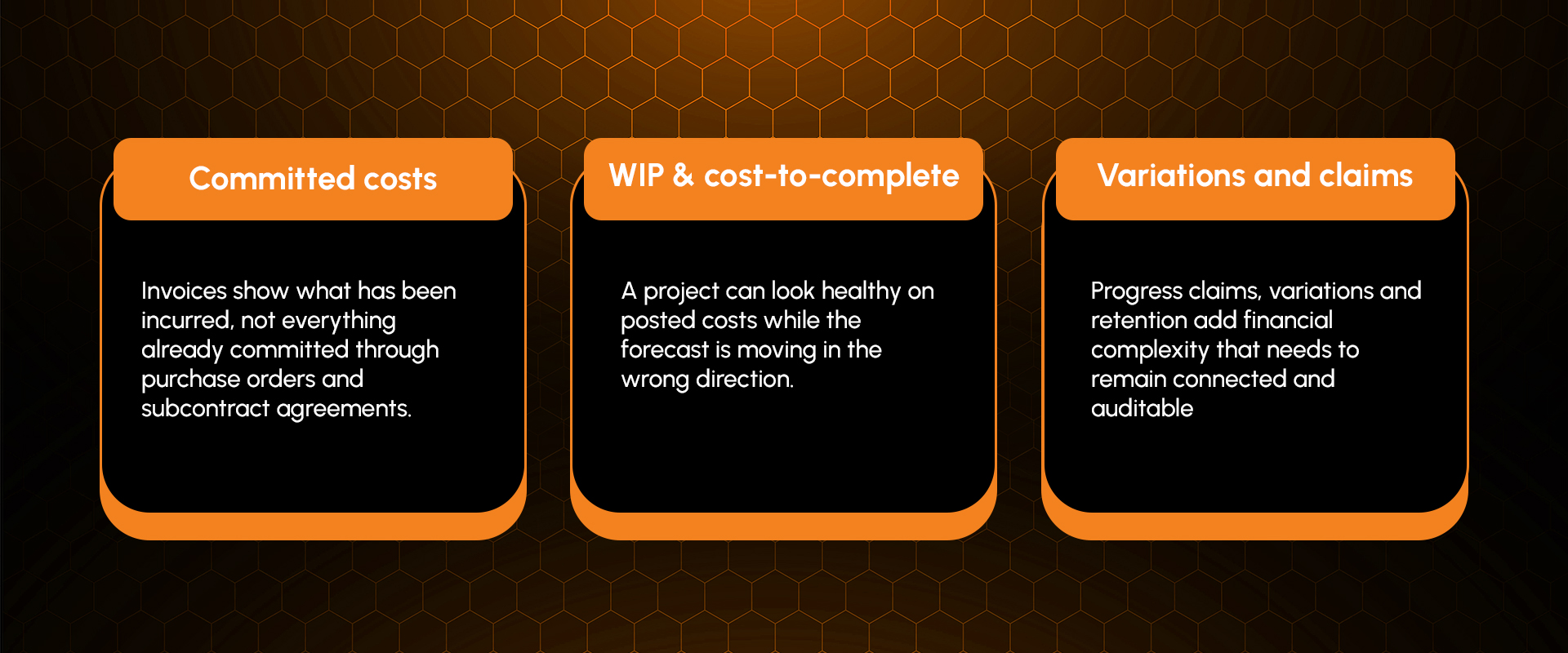 Committed costs

Invoices show what has been incurred, not everything already committed through purchase orders and subcontract agreements.

WIP & cost-to-complete

A project can look healthy on posted costs while the forecast is moving in the wrong direction.

Variations and claims

Progress claims, variations and retention add financial complexity that needs to remain connected and auditable